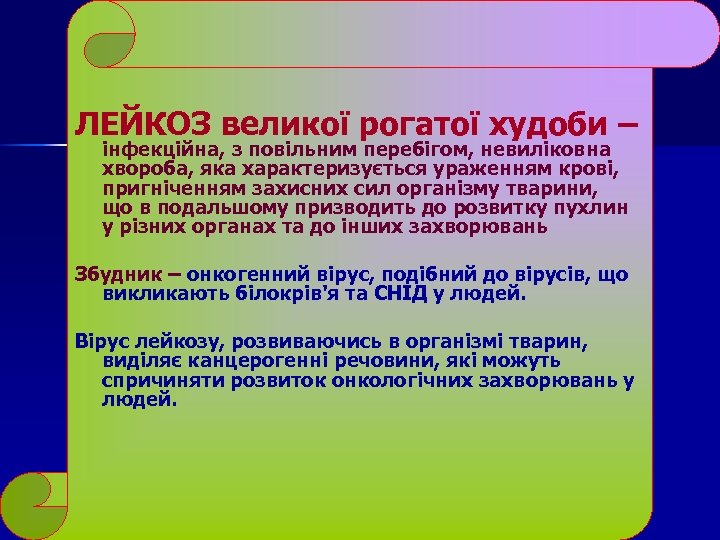 ЛЕЙКОЗ великої рогатої худоби – інфекційна, з повільним перебігом, невиліковна хвороба, яка характеризується ураженням крові, пригніченням захисних сил організму тварини, що в подальшому призводить до розвитку пухлин у різних органах та до інших захворювань

Збудник – онкогенний вірус, подібний до вірусів, що викликають білокрів'я та СНІД у людей.

Вірус лейкозу, розвиваючись в організмі тварин, виділяє канцерогенні речовини, які можуть спричиняти розвиток онкологічних захворювань у людей.